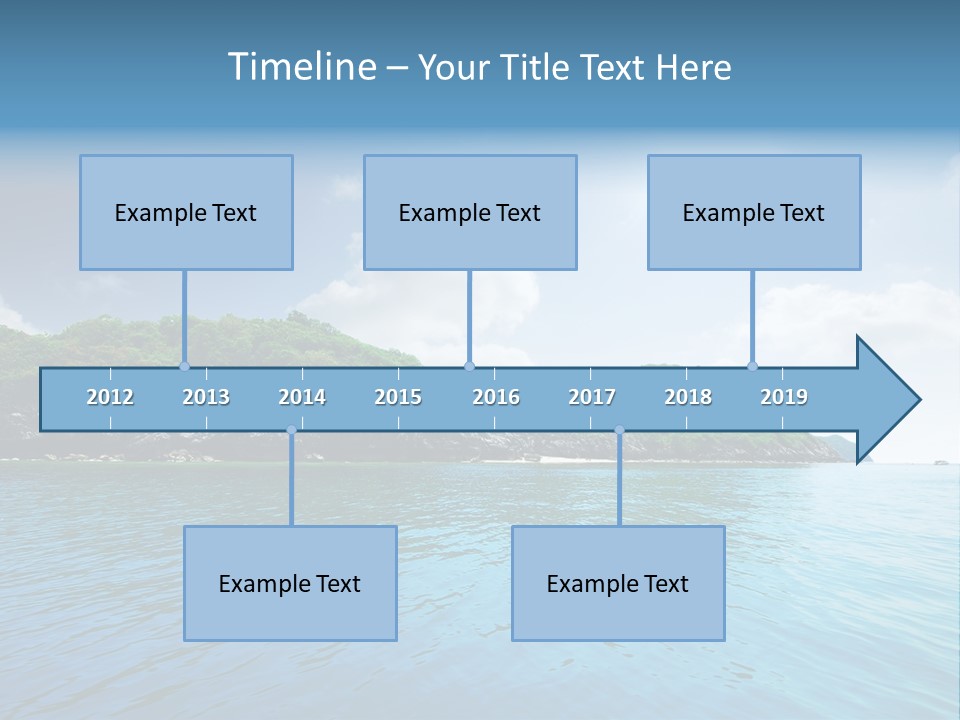 Timeline – Your Title Text Here

Example Text

Example Text

Example Text

2012 2013 2014 2015 2016 2017 2018 2019

Example Text

Example Text